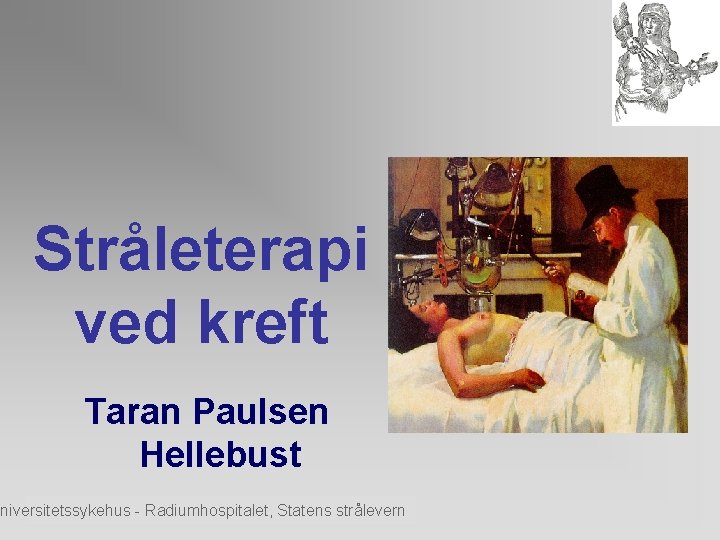 Stråleterapi ved kreft

Taran Paulsen Hellebust

niversitetssykehus - Radiumhospitalet, Statens strålevern